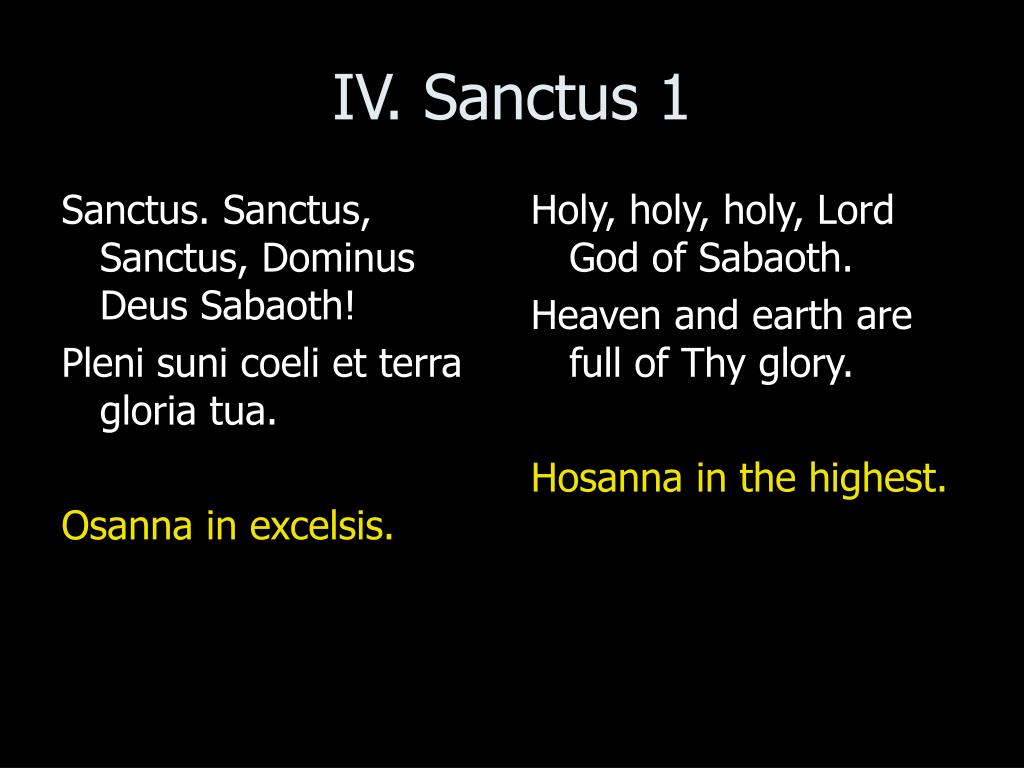 IV. Sanctus 1

Sanctus. Sanctus, Sanctus, Dominus Deus Sabaoth!

Pleni suni coeli et terra gloria tua.

Osanna in excelsis.

Holy, holy, holy, Lord God of Sabaoth.

Heaven and earth are full of Thy glory.

Hosanna in the highest.